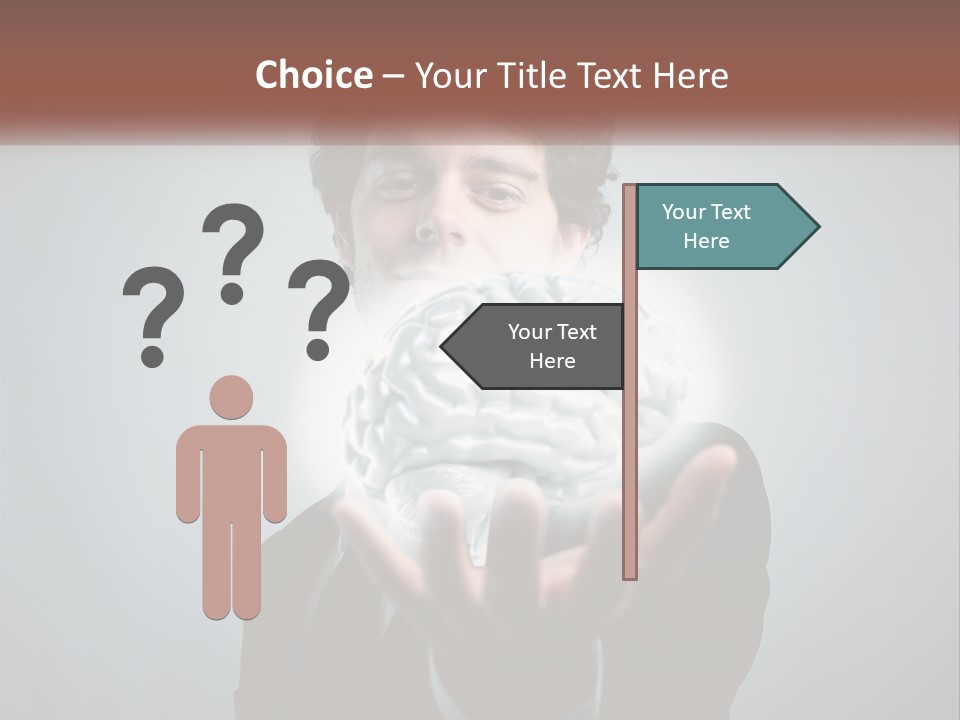 Choice – Your Title Text Here

? ? ?

Your Text Here

Your Text Here